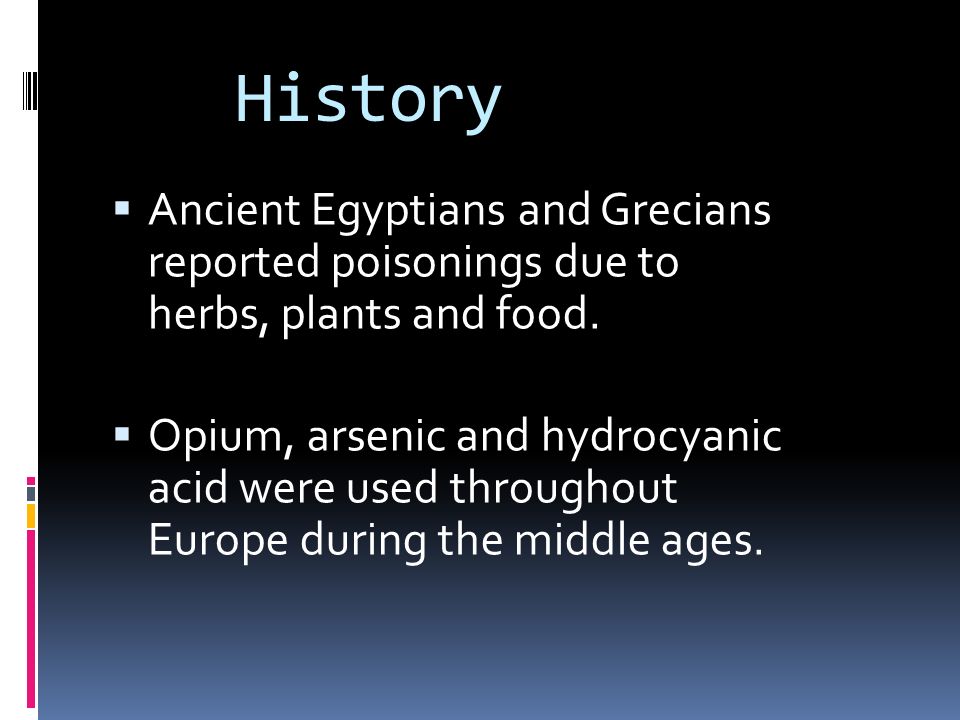 History

▪ Ancient Egyptians and Grecians reported poisonings due to herbs, plants and food.

▪ Opium, arsenic and hydrocyanic acid were used throughout Europe during the middle ages.